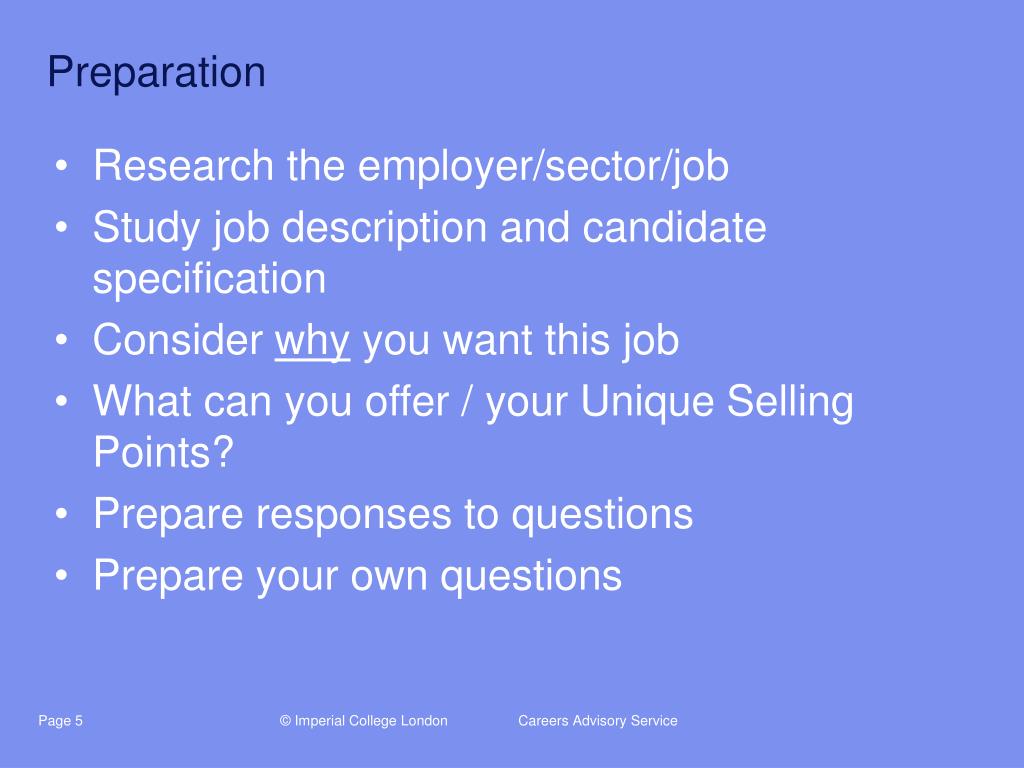 Preparation

• Research the employer/sector/job
• Study job description and candidate specification
• Consider why you want this job
• What can you offer / your Unique Selling Points?
• Prepare responses to questions
• Prepare your own questions

Page 5 © Imperial College London Careers Advisory Service